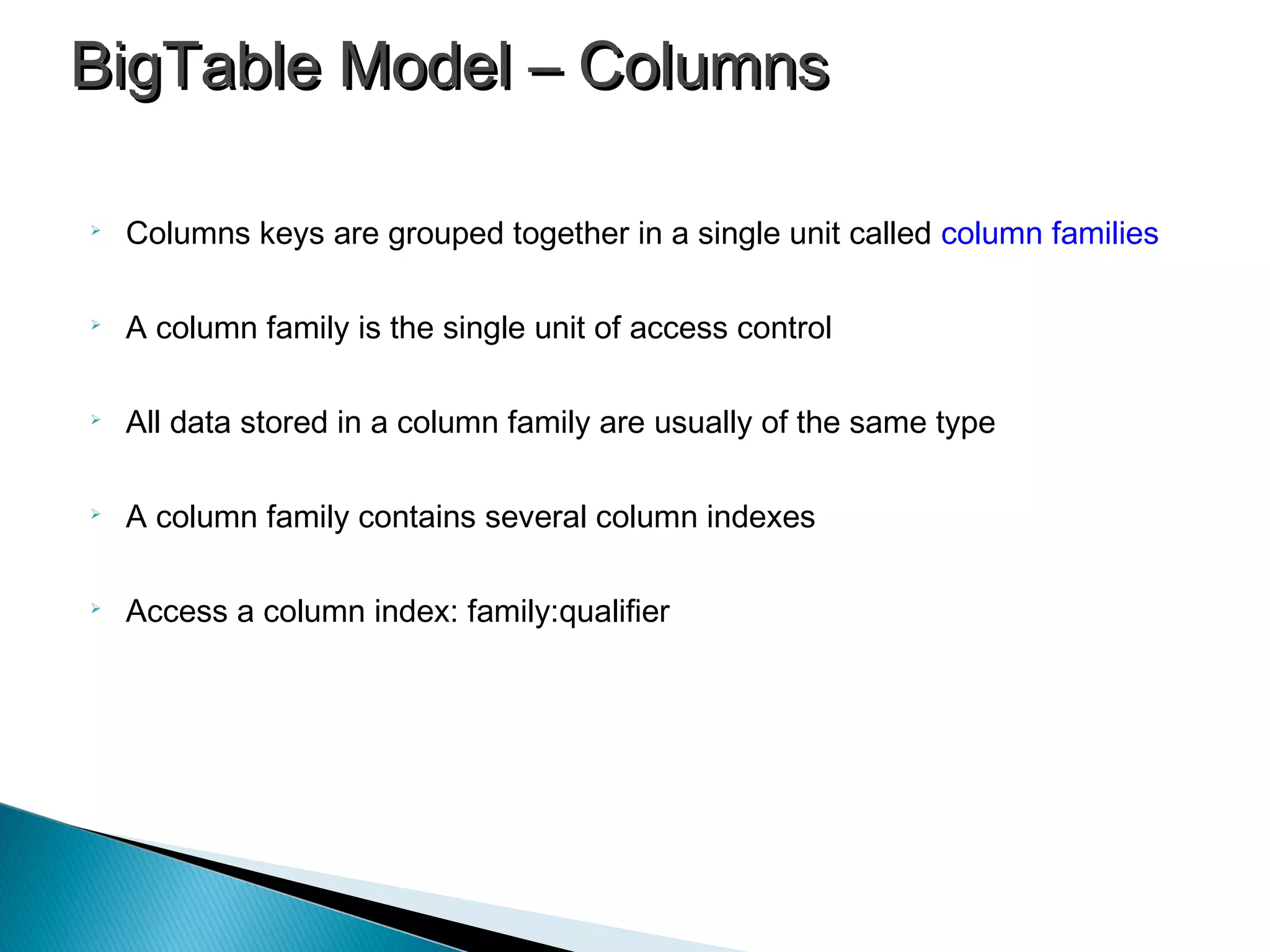 BigTable Model – Columns

➢ Columns keys are grouped together in a single unit called column families

➢ A column family is the single unit of access control

➢ All data stored in a column family are usually of the same type

➢ A column family contains several column indexes

➢ Access a column index: family:qualifier